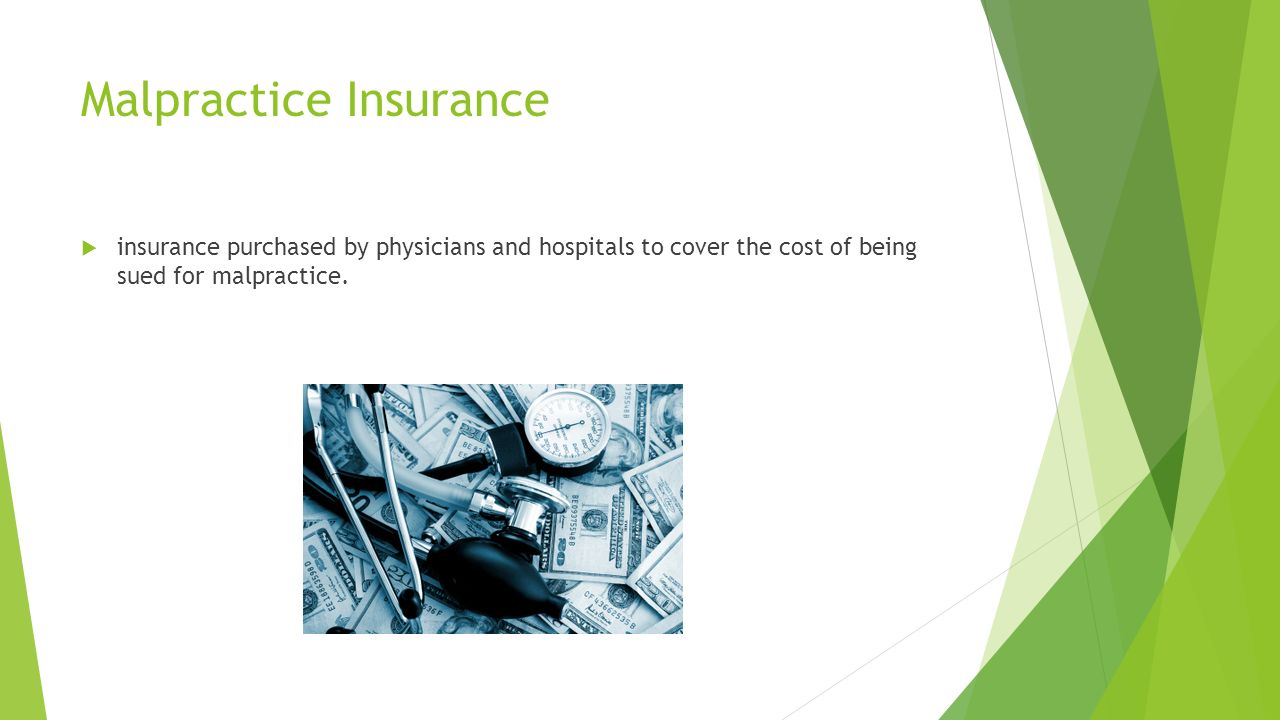 Malpractice Insurance

insurance purchased by physicians and hospitals to cover the cost of being sued for malpractice.